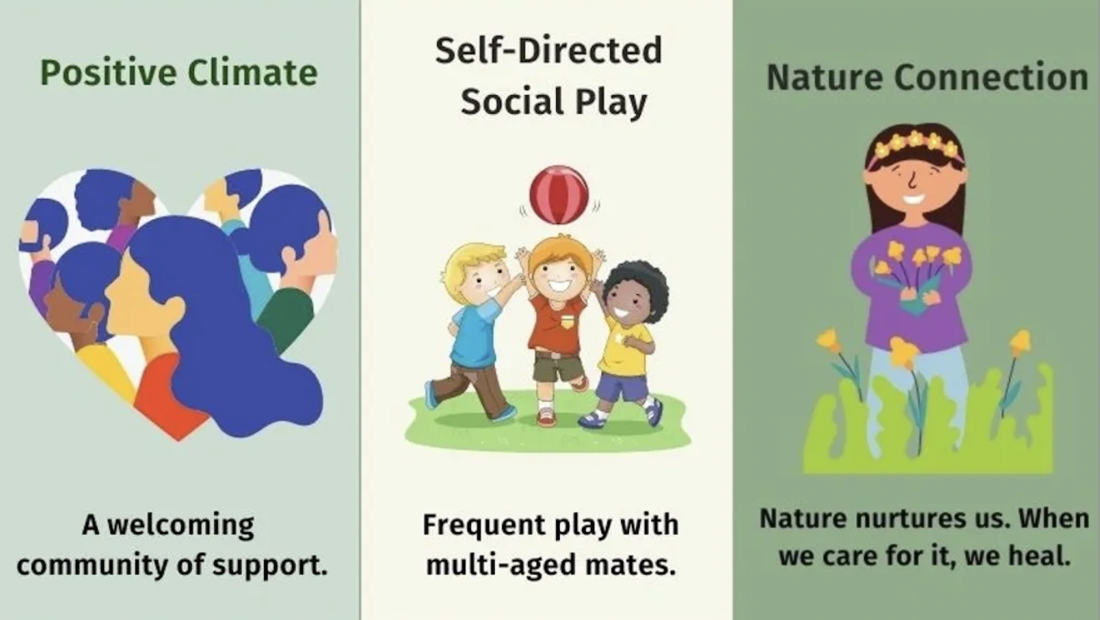 Positive Climate

A welcoming community of support.

Self-Directed Social Play

Frequent play with multi-aged mates.

Nature Connection

Nature nurtures us. When we care for it, we heal.